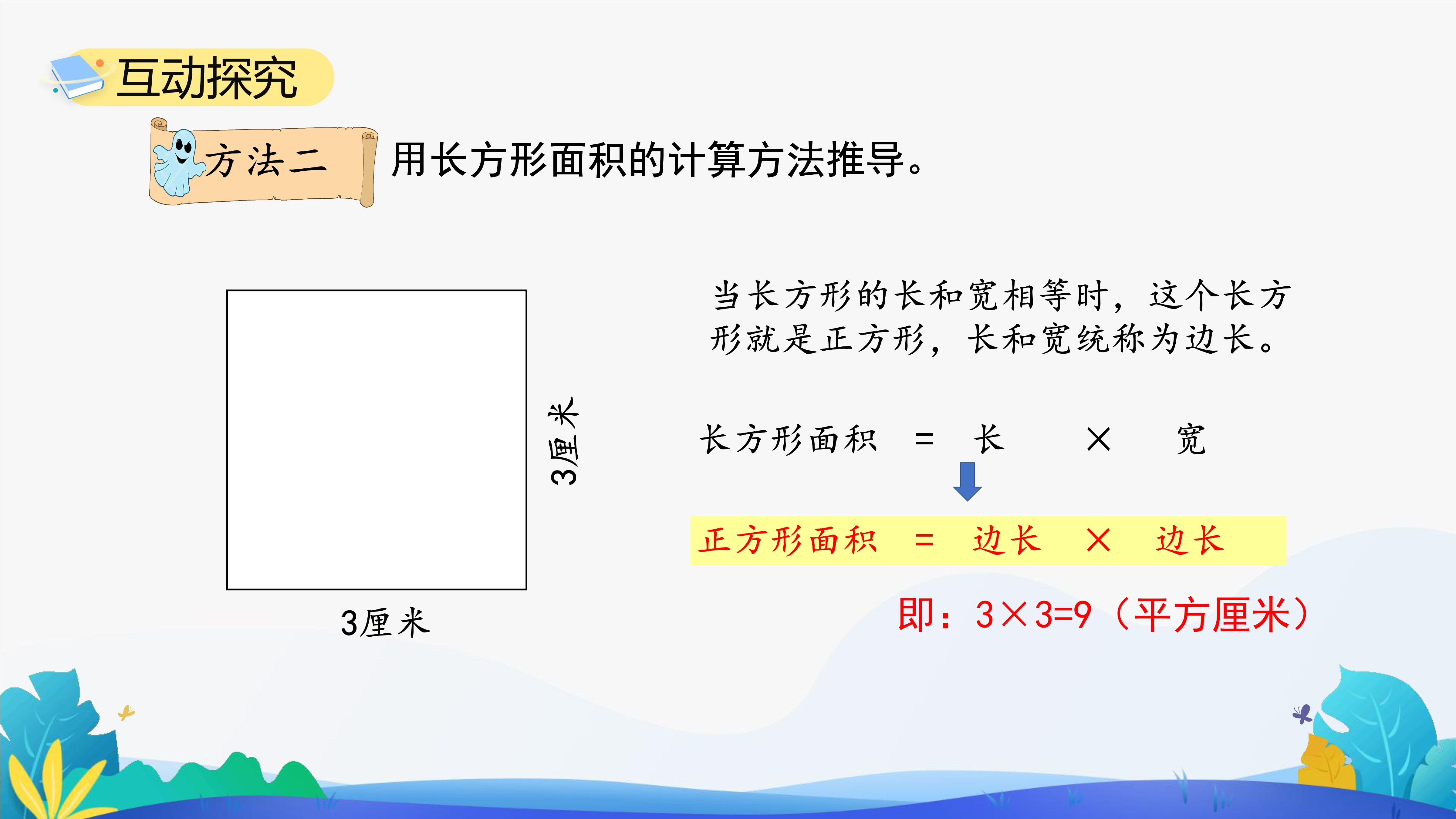 互动探究

方法二 用长方形面积的计算方法推导。

3厘米

3厘米

当长方形的长和宽相等时，这个长方形就是正方形，长和宽统称为边长。

长方形面积 = 长 × 宽

正方形面积 = 边长 × 边长

即：3×3=9（平方厘米）